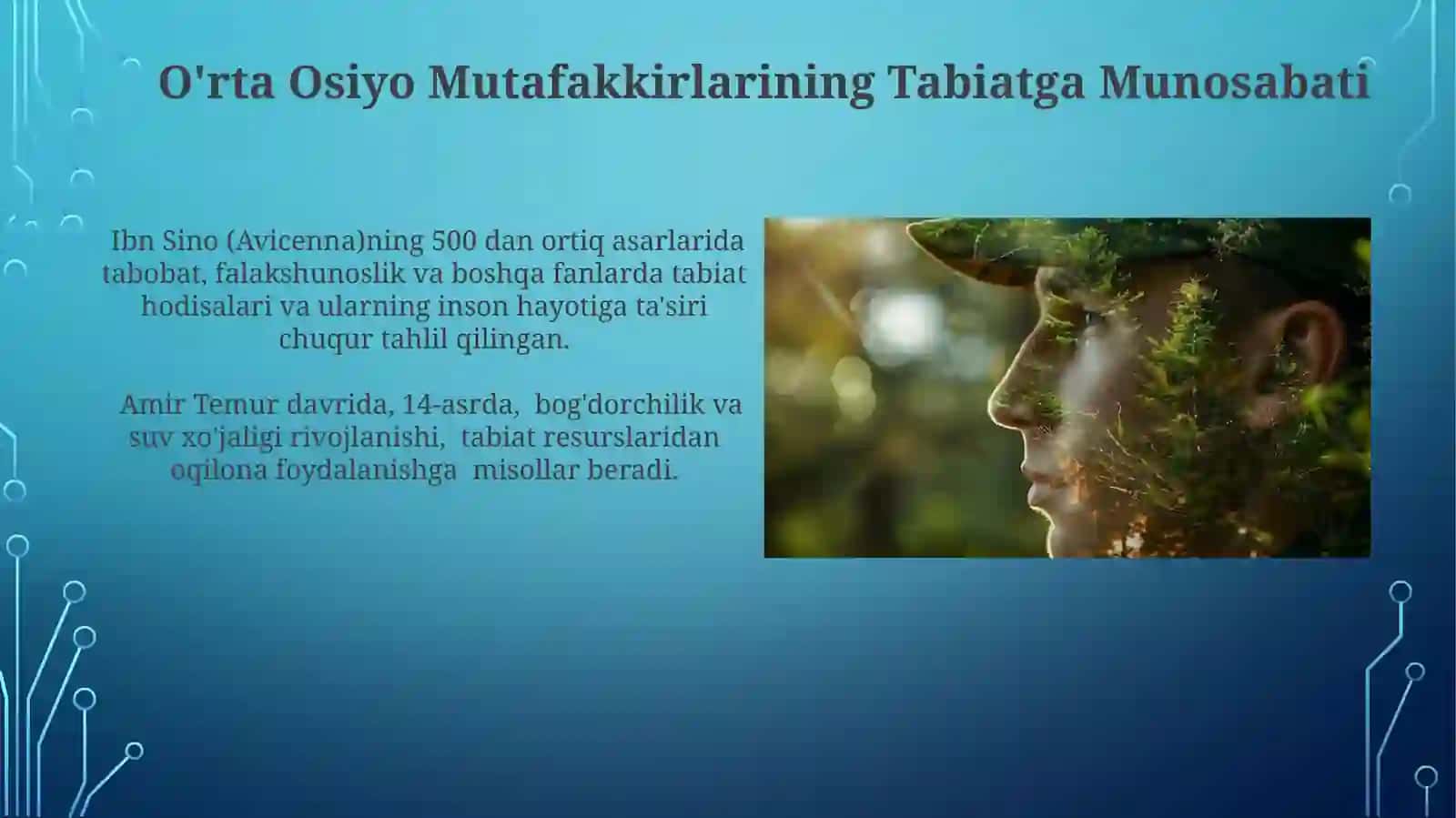 O'rta Osiyo Mutafakkirlarining Tabiatga Munosabati

Ibn Sino (Avicenna)ning 500 dan ortiq asarlarida tabobat, falakshunoslik va boshqa fanlarda tabiat hodisalari va ularning inson hayotiga ta'siri chuqur tahlil qilingan.

Amir Temur davrida, 14-asrda, bog'dorchilik va suv xo'jaligi rivojlanishi, tabiat resurslaridan oqilona foydalanishga misollar beradi.